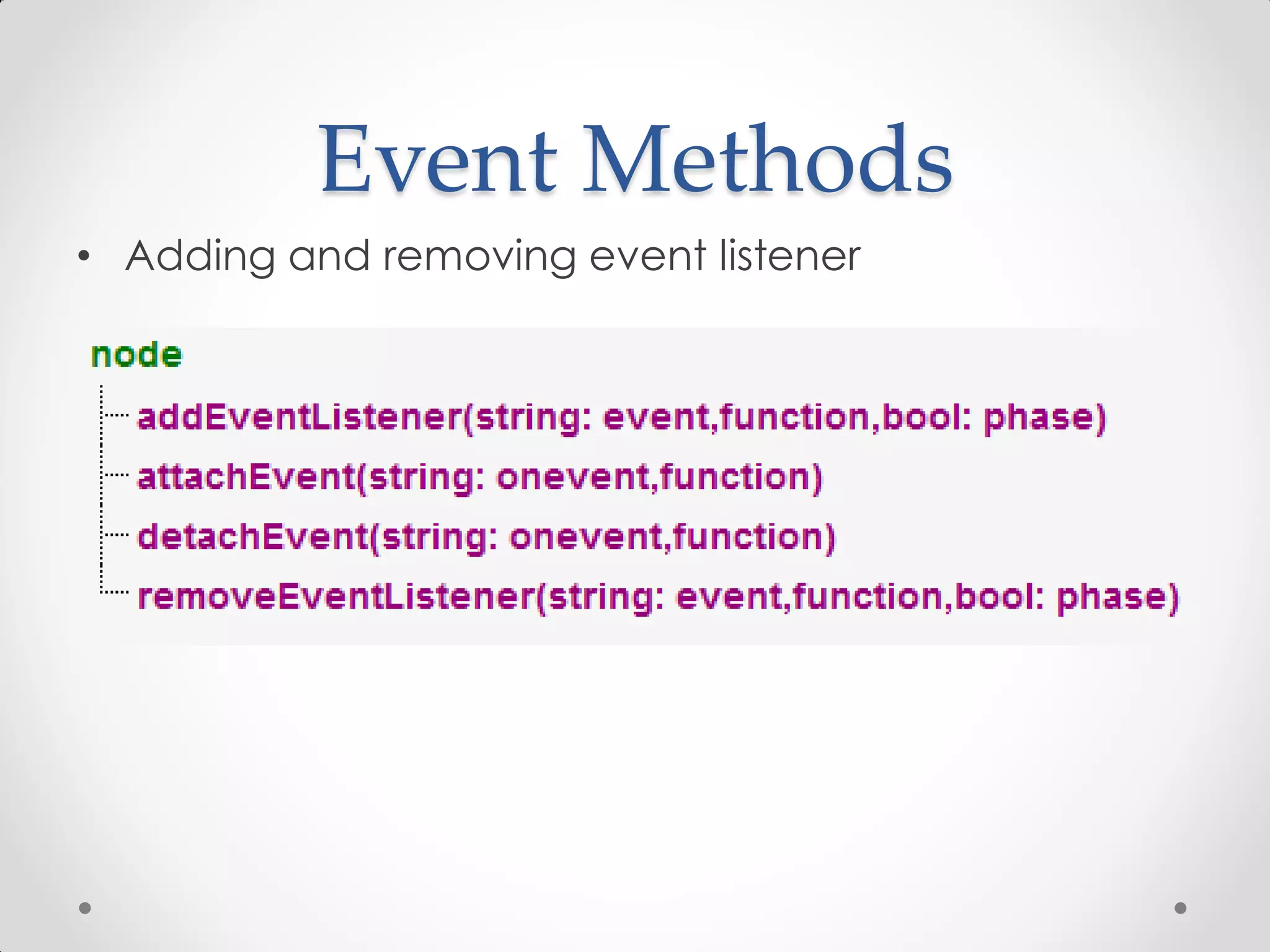 Event Methods

• Adding and removing event listener

node

addEventListener(string: event,function,bool: phase)

attachEvent(string: onevent,function)

detachEvent(string: onevent,function)

removeEventListener(string: event,function,bool: phase)